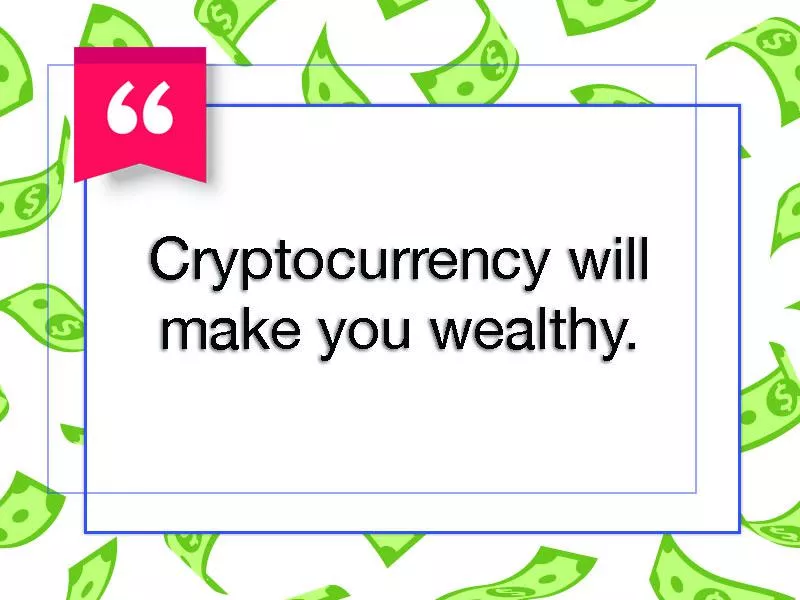 “

Cryptocurrency will make you wealthy.